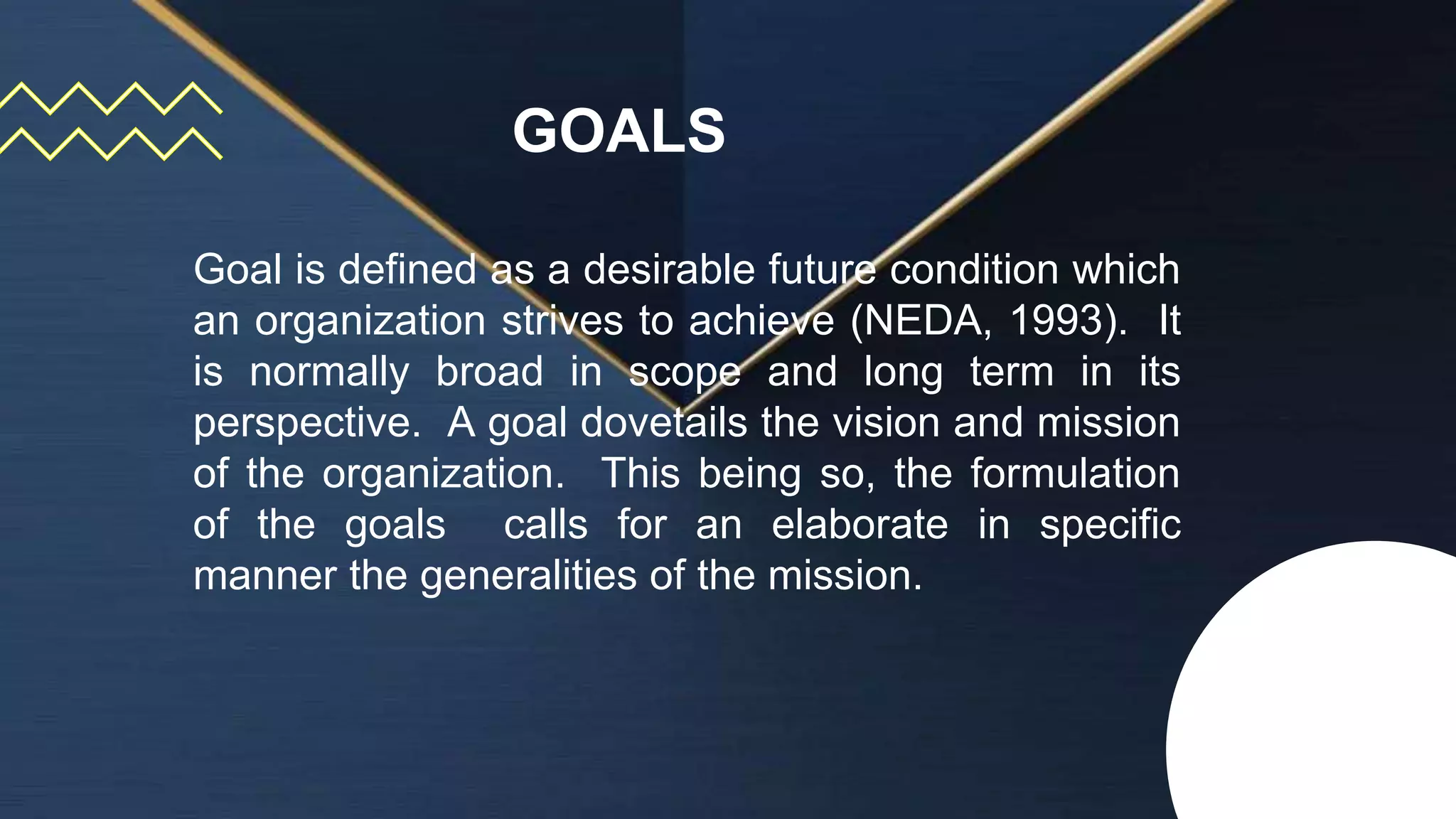 GOALS

Goal is defined as a desirable future condition which an organization strives to achieve (NEDA, 1993). It is normally broad in scope and long term in its perspective. A goal dovetails the vision and mission of the organization. This being so, the formulation of the goals calls for an elaborate in specific manner the generalities of the mission.